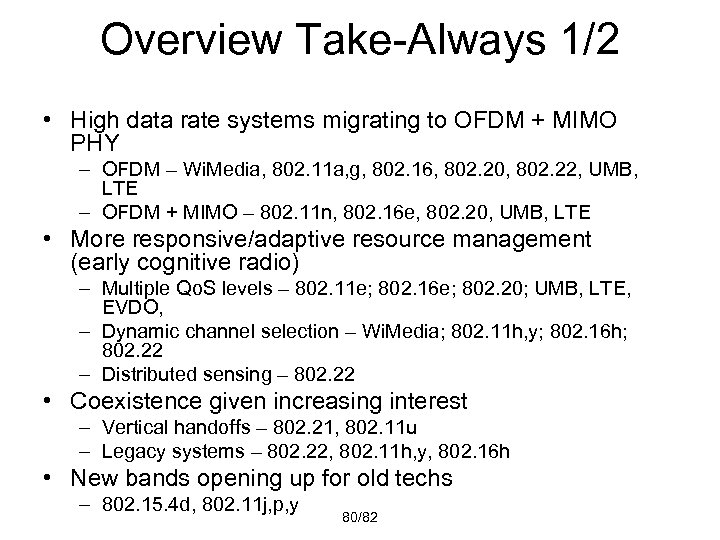 Overview Take-Always 1/2

• High data rate systems migrating to OFDM + MIMO PHY
– OFDM – WiMedia, 802.11a,g, 802.16, 802.20, 802.22, UMB, LTE
– OFDM + MIMO – 802.11n, 802.16e, 802.20, UMB, LTE
• More responsive/adaptive resource management (early cognitive radio)
– Multiple QoS levels – 802.11e; 802.16e; 802.20; UMB, LTE, EVDO,
– Dynamic channel selection – WiMedia; 802.11h,y; 802.16h; 802.22
– Distributed sensing – 802.22
• Coexistence given increasing interest
– Vertical handoffs – 802.21, 802.11u
– Legacy systems – 802.22, 802.11h,y, 802.16h
• New bands opening up for old techs
– 802.15.4d, 802.11j,p,y

80/82